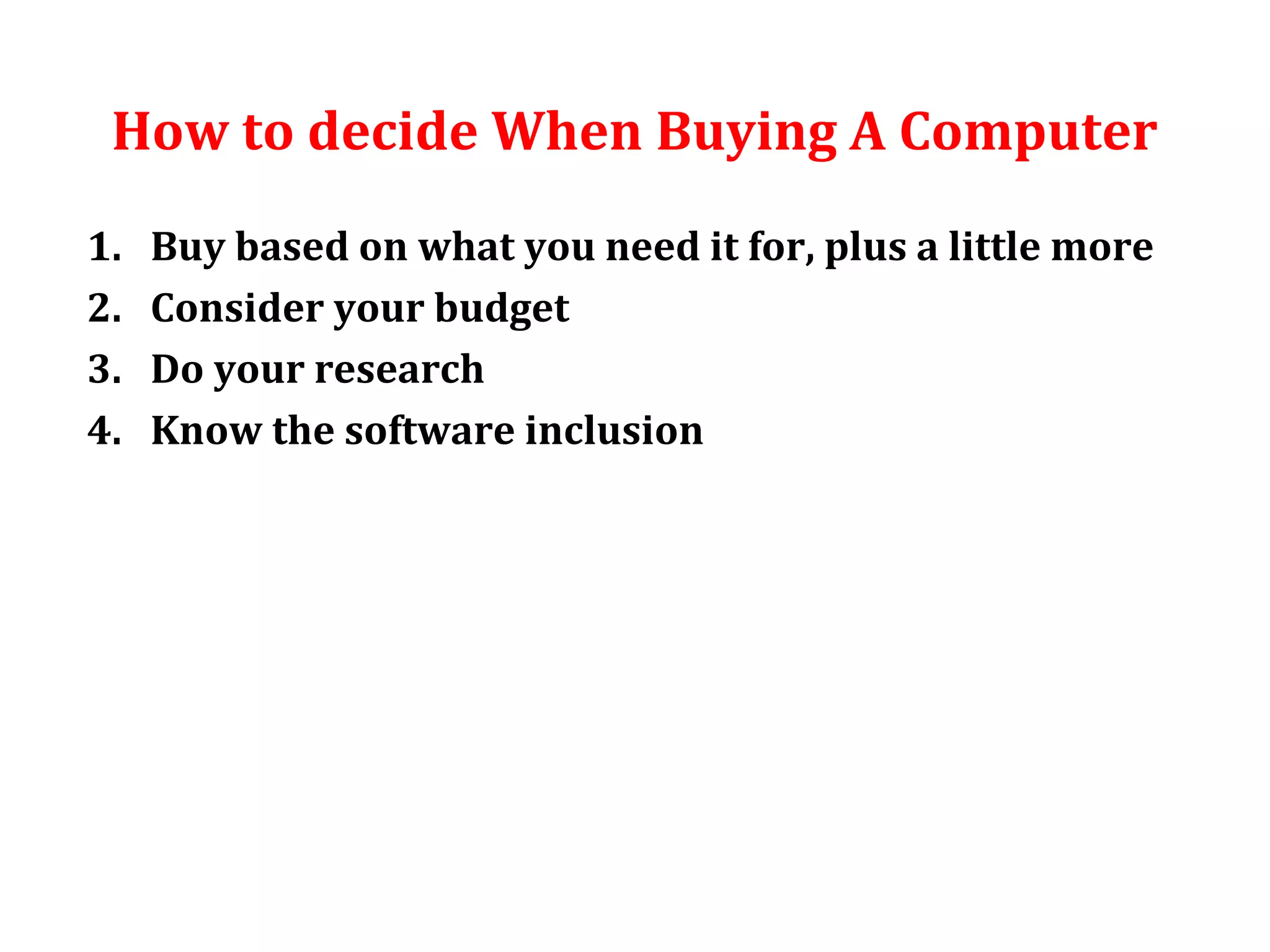 How to decide When Buying A Computer

1. Buy based on what you need it for, plus a little more
2. Consider your budget
3. Do your research
4. Know the software inclusion